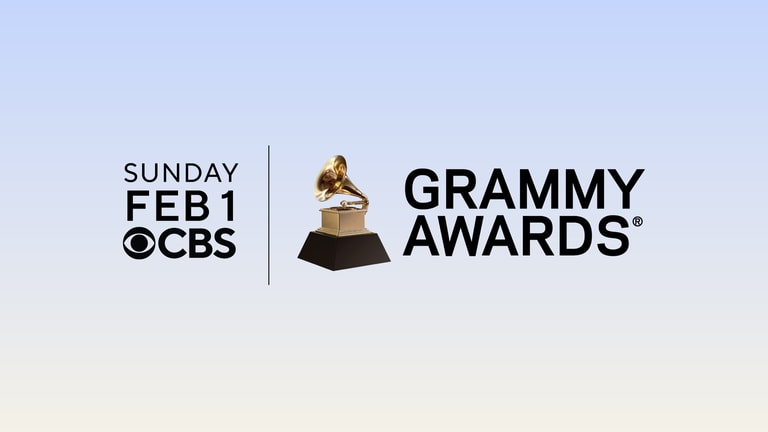 SUNDAY
FEB 1
CBS

GRAMMY
AWARDS®